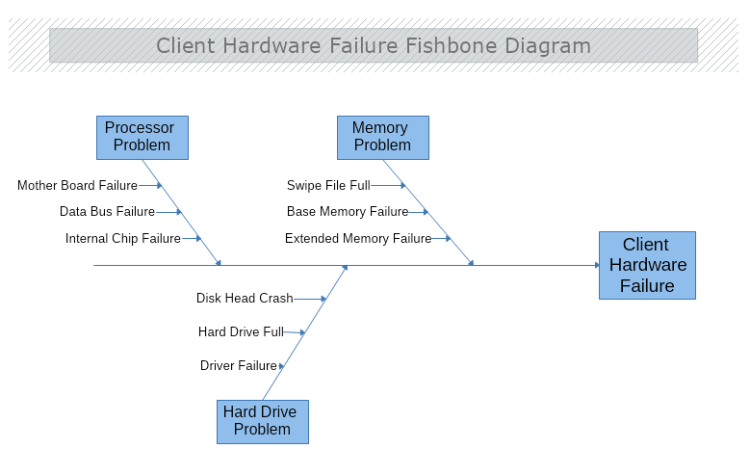 Client Hardware Failure Fishbone Diagram

Processor Problem

Mother Board Failure

Data Bus Failure

Internal Chip Failure

Memory Problem

Swipe File Full

Base Memory Failure

Extended Memory Failure

Client Hardware Failure

Disk Head Crash

Hard Drive Full

Driver Failure

Hard Drive Problem